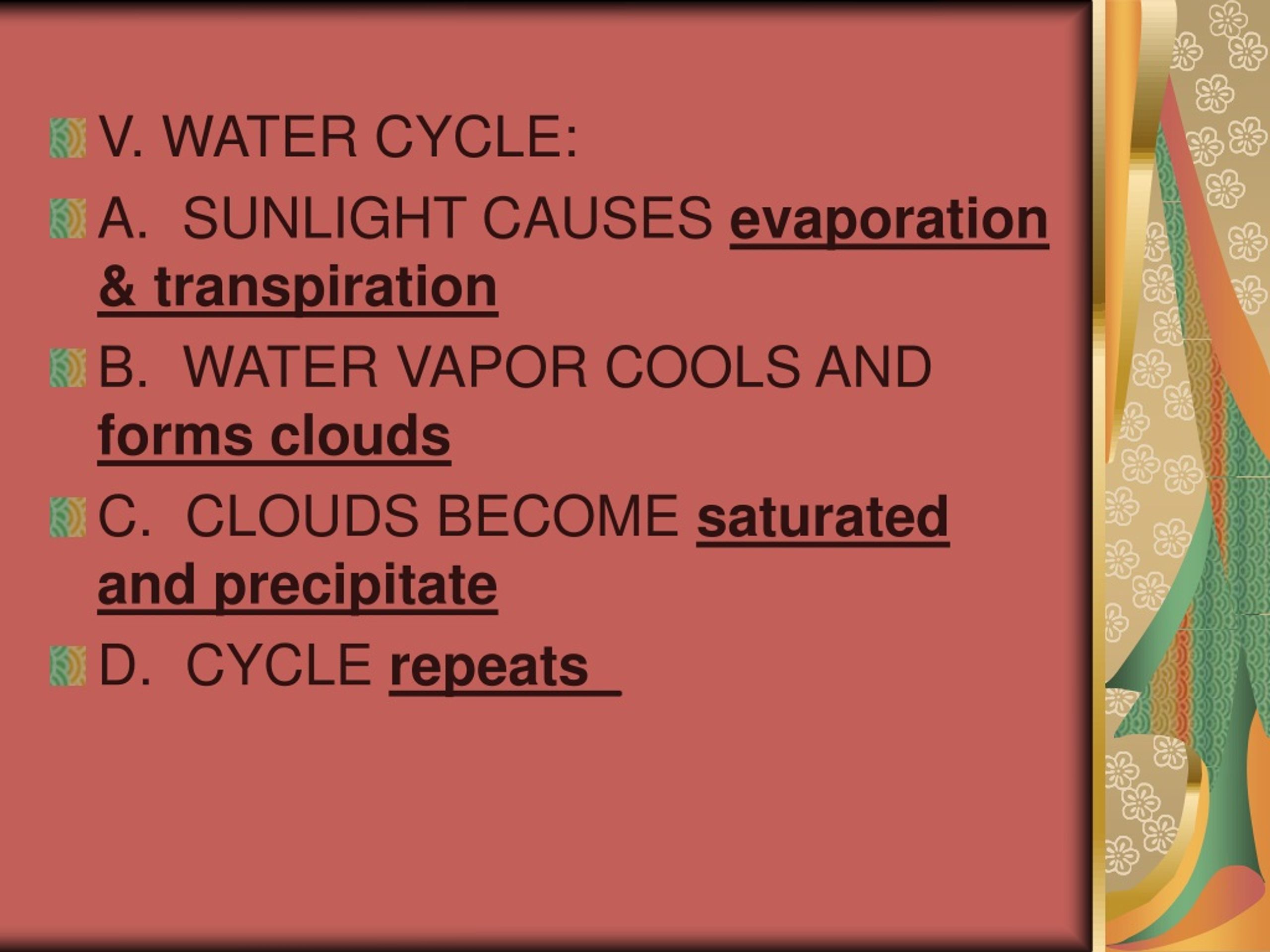 V. WATER CYCLE:

A. SUNLIGHT CAUSES evaporation & transpiration

B. WATER VAPOR COOLS AND forms clouds

C. CLOUDS BECOME saturated and precipitate

D. CYCLE repeats